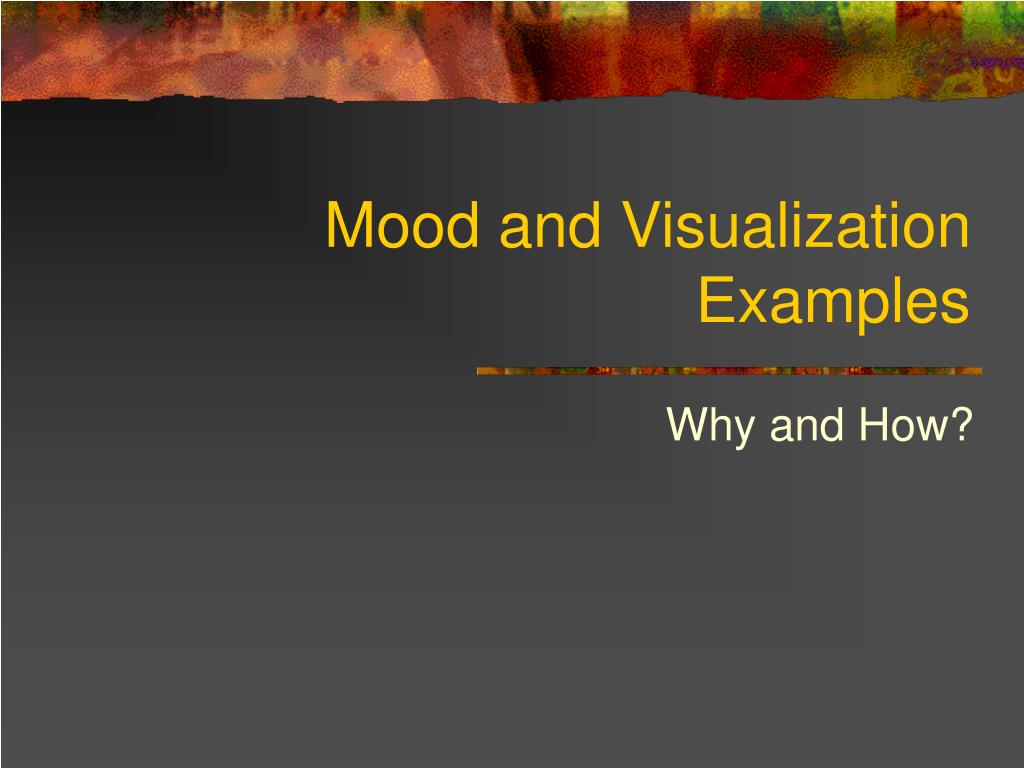 Mood and Visualization Examples

Why and How?